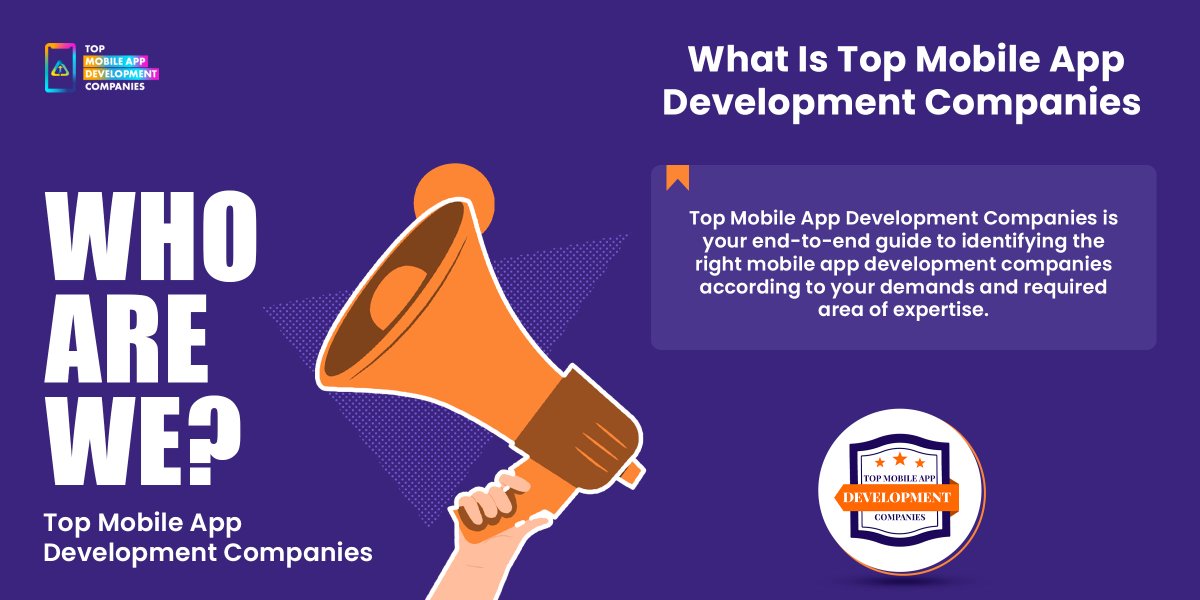 TOP MOBILE APP DEVELOPMENT COMPANIES

What Is Top Mobile App Development Companies

WHO ARE WE?

Top Mobile App Development Companies

Top Mobile App Development Companies is your end-to-end guide to identifying the right mobile app development companies according to your demands and required area of expertise.

TOP MOBILE APP
DEVELOPMENT
COMPANIES